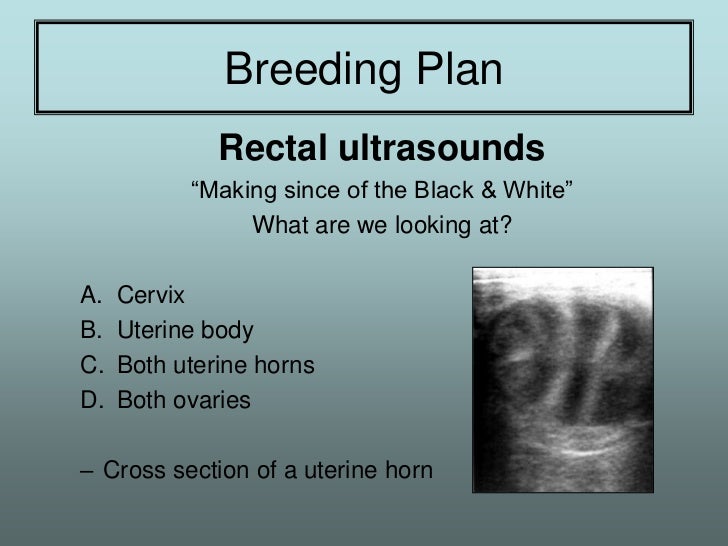 Breeding Plan

Rectal ultrasounds

“Making since of the Black & White”

What are we looking at?

A. Cervix
B. Uterine body
C. Both uterine horns
D. Both ovaries

– Cross section of a uterine horn